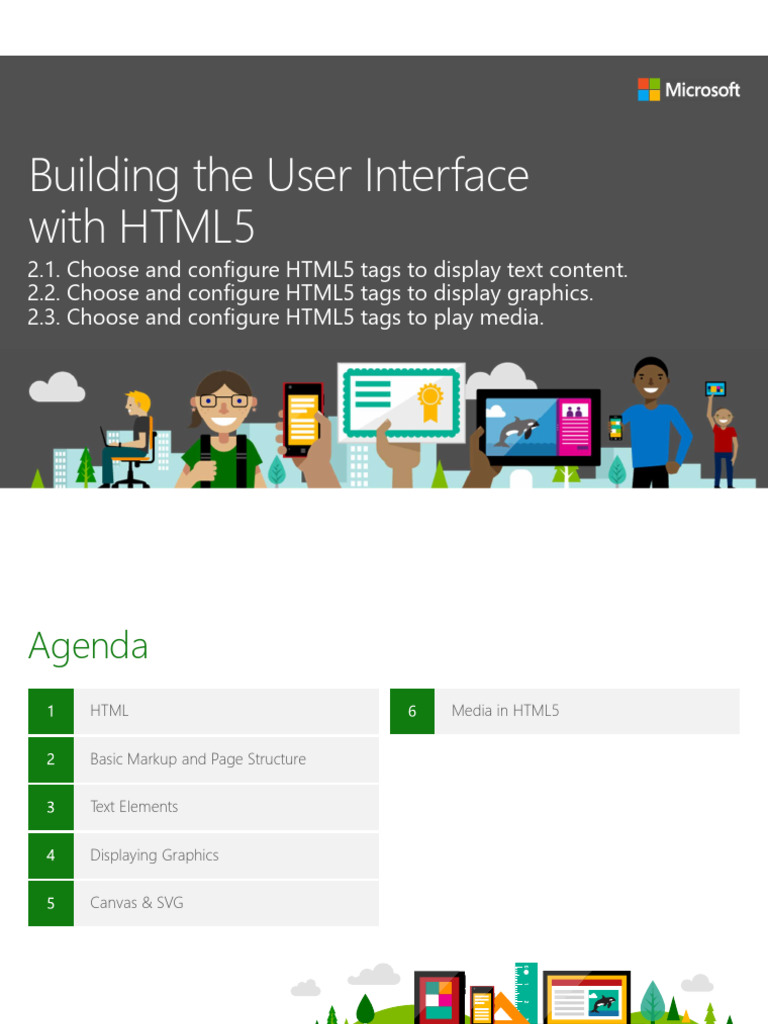 Microsoft

Building the User Interface with HTML5

2.1. Choose and configure HTML5 tags to display text content.
2.2. Choose and configure HTML5 tags to display graphics.
2.3. Choose and configure HTML5 tags to play media.

Agenda

1 HTML

2 Basic Markup and Page Structure

3 Text Elements

4 Displaying Graphics

5 Canvas & SVG

6 Media in HTML5